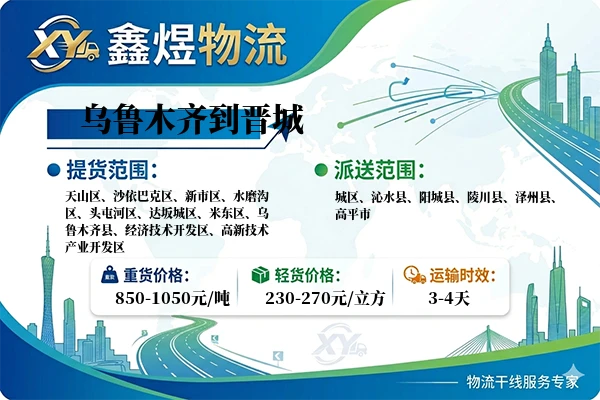 XY 鑫煜物流

乌鲁木齐到晋城

提货范围：

天山区、沙依巴克区、新市区、水磨沟区、头屯河区、达坂城区、米东区、乌鲁木齐县、经济技术开发区、高新技术产业开发区

派送范围：

城区、沁水县、阳城县、陵川县、泽州县、高平市

重货价格：
850-1050元/吨

轻货价格：
230-270元/立方

运输时效：
3-4天

XY

物流干线服务专家